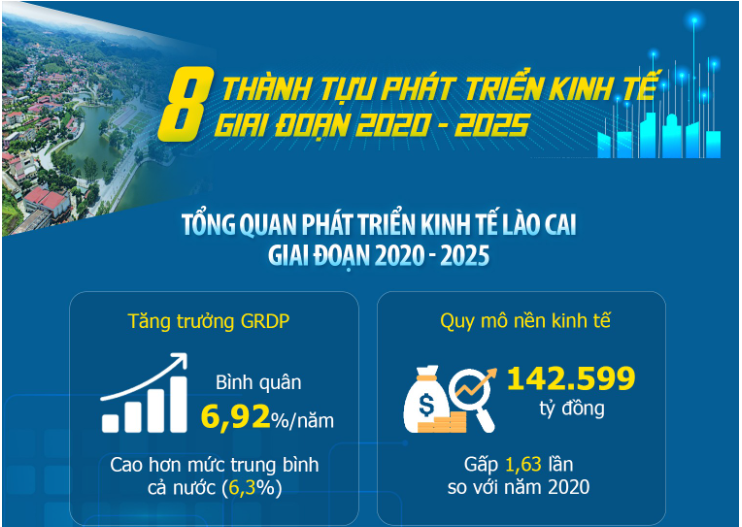 8 THÀNH TỰU PHÁT TRIỂN KINH TẾ GIAI ĐOẠN 2020 - 2025

TỔNG QUAN PHÁT TRIỂN KINH TẾ LÀO CAI GIAI ĐOẠN 2020 - 2025

Tăng trưởng GRDP

Bình quân
6,92%/năm

Cao hơn mức trung bình cả nước (6,3%)

Quy mô nền kinh tế

142.599
tỷ đồng

Gấp 1,63 lần so với năm 2020